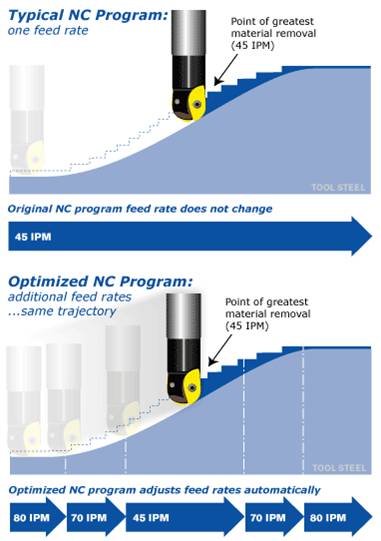 Typical NC Program:
one feed rate

Point of greatest material removal (45 IPM)

TOOL STEEL

Original NC program feed rate does not change

45 IPM

Optimized NC Program:
additional feed rates
...same trajectory

Point of greatest material removal (45 IPM)

TOOL STEEL

Optimized NC program adjusts feed rates automatically

80 IPM

70 IPM

45 IPM

70 IPM

80 IPM